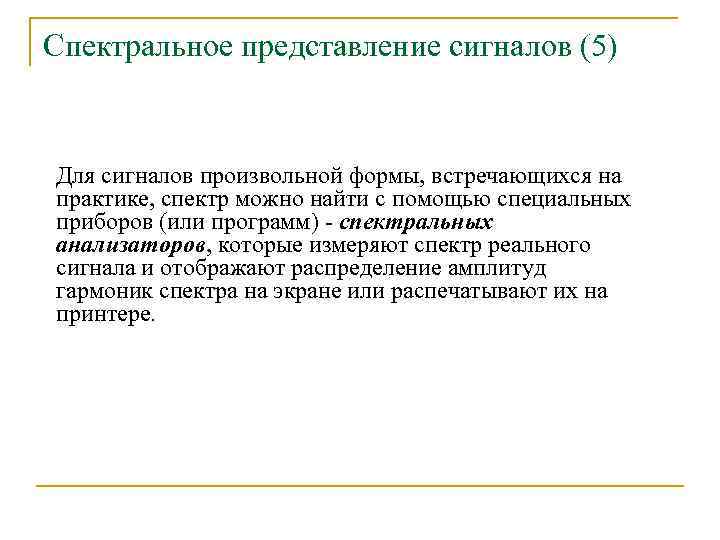 Спектральное представление сигналов (5)

Для сигналов произвольной формы, встречающихся на практике, спектр можно найти с помощью специальных приборов (или программ) - спектральных анализаторов, которые измеряют спектр реального сигнала и отображают распределение амплитуд гармоник спектра на экране или распечатывают их на принтере.